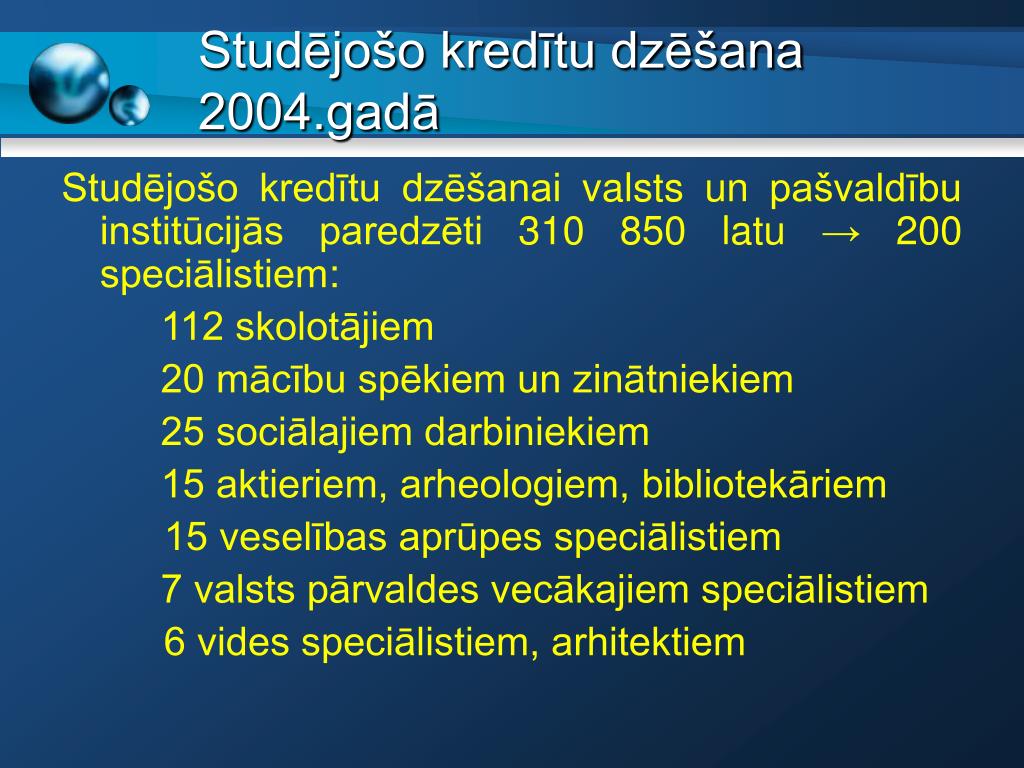 Studējošo kredītu dzēšana 2004.gadā

Studējošo kredītu dzēšanai valsts un pašvaldību institūcijās paredzēti 310 850 latu → 200 speciālistiem:

112 skolotājiem

20 mācību spēkiem un zinātniekiem

25 sociālajiem darbiniekiem

15 aktieriem, arheologiem, bibliotekāriem

15 veselības aprūpes speciālistiem

7 valsts pārvaldes vecākajiem speciālistiem

6 vides speciālistiem, arhitektiem